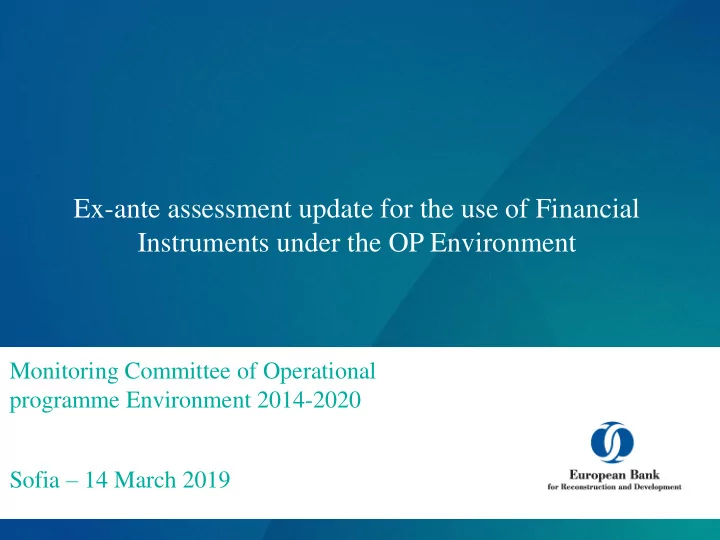 Ex-ante assessment update for the use of Financial Instruments under the OP Environment

Monitoring Committee of Operational programme Environment 2014-2020

Sofia – 14 March 2019

European Bank
for Reconstruction and Development